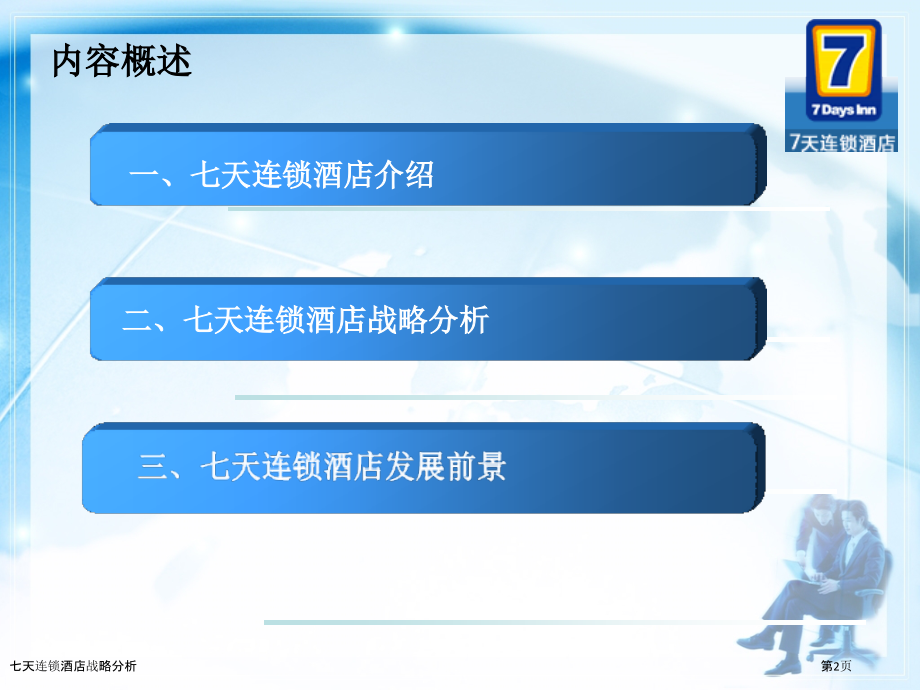 内容概述

7
7 Days Inn
7天连锁酒店

一、七天连锁酒店介绍

二、七天连锁酒店战略分析

三、七天连锁酒店发展前景

七天连锁酒店战略分析

第2页